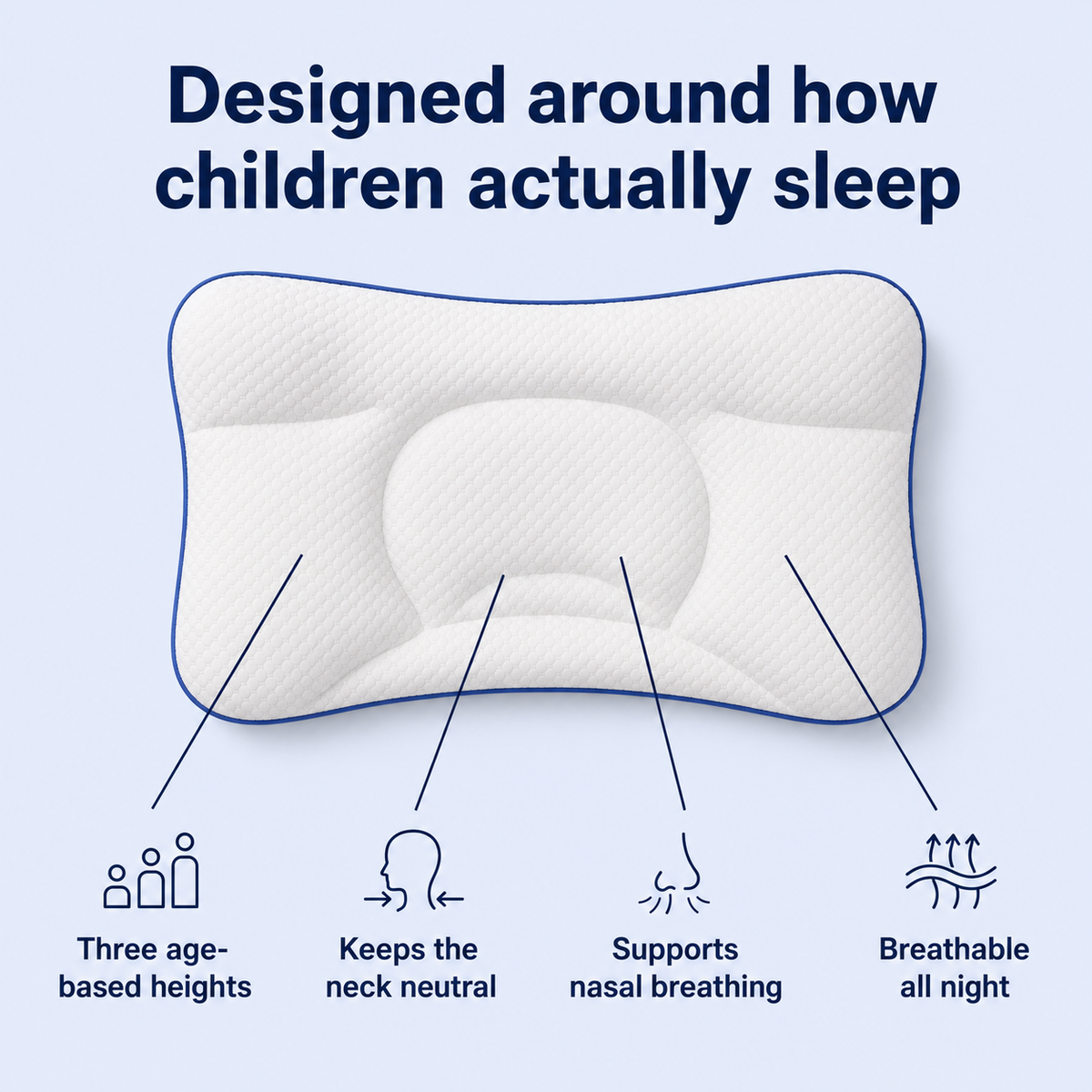 Designed around how children actually sleep

Three age-based heights

Keeps the neck neutral

Supports nasal breathing

Breathable all night